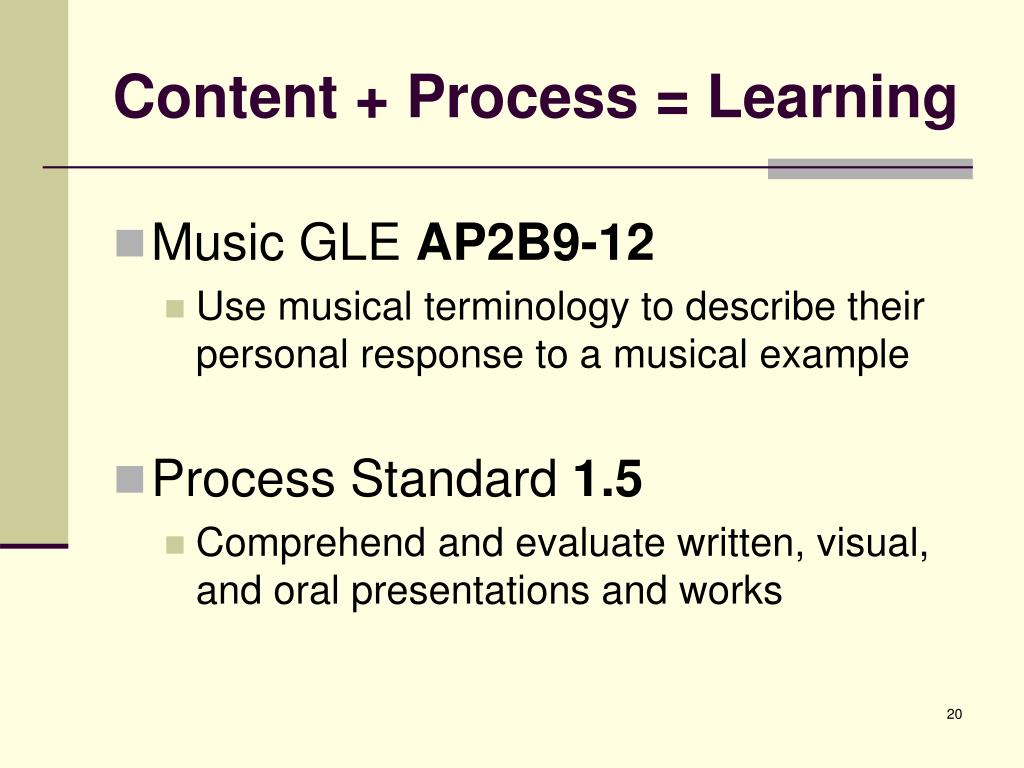 Content + Process = Learning

Music GLE AP2B9-12

Use musical terminology to describe their personal response to a musical example

Process Standard 1.5

Comprehend and evaluate written, visual, and oral presentations and works

20